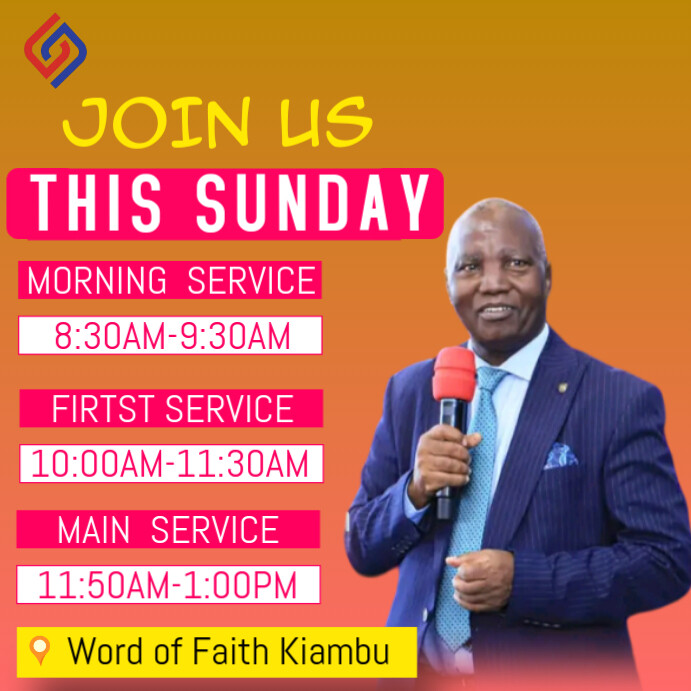 JOIN US
THIS SUNDAY

MORNING SERVICE
8:30AM-9:30AM

FIRTST SERVICE
10:00AM-11:30AM

MAIN SERVICE
11:50AM-1:00PM

Word of Faith Kiambu